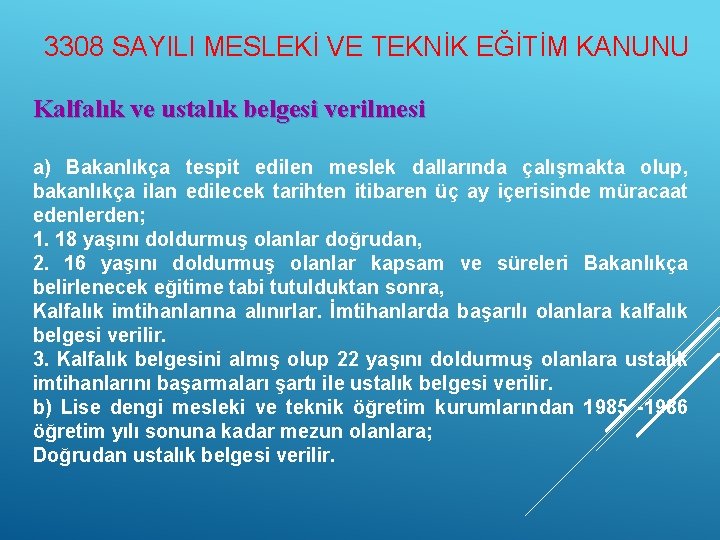 3308 SAYILI MESLEKİ VE TEKNİK EĞİTİM KANUNU

Kalfalık ve ustalık belgesi verilmesi

a) Bakanlıkça tespit edilen meslek dallarında çalışmakta olup, bakanlıkça ilan edilecek tarihten itibaren üç ay içerisinde müracaat edenlerden;
1. 18 yaşını doldurmuş olanlar doğrudan,
2. 16 yaşını doldurmuş olanlar kapsam ve süreleri Bakanlıkça belirlenecek eğitime tabi tutulduktan sonra,
Kalfalık imtihanlarına alınırlar. İmtihanlarda başarılı olanlara kalfalık belgesi verilir.
3. Kalfalık belgesini almış olup 22 yaşını doldurmuş olanlara ustalık imtihanlarını başarmaları şartı ile ustalık belgesi verilir.
b) Lise dengi mesleki ve teknik öğretim kurumlarından 1985 -1986 öğretim yılı sonuna kadar mezun olanlara;
Doğrudan ustalık belgesi verilir.